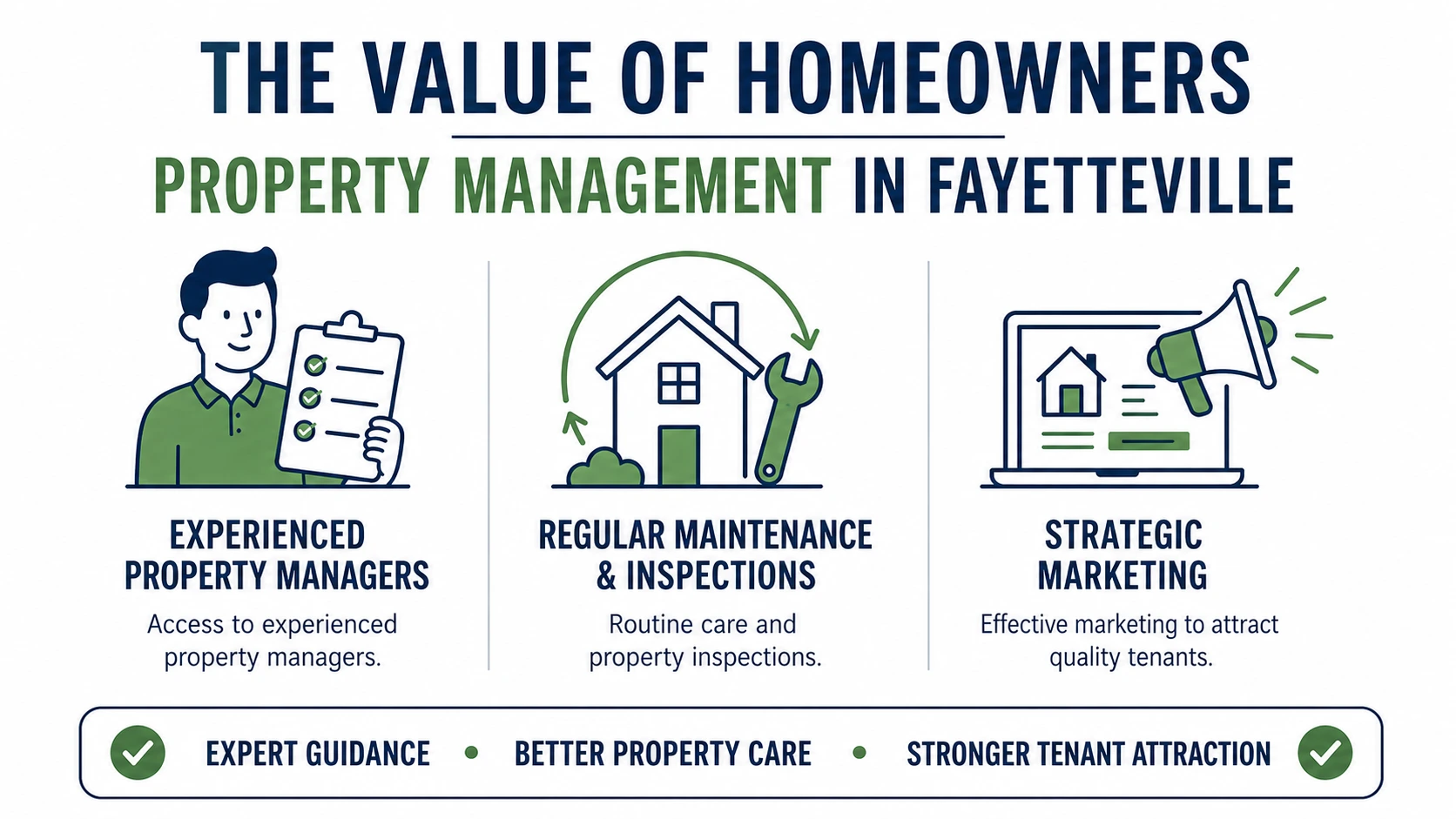 THE VALUE OF HOMEOWNERS

PROPERTY MANAGEMENT IN FAYETTEVILLE

EXPERIENCED PROPERTY MANAGERS

Access to experienced property managers.

REGULAR MAINTENANCE & INSPECTIONS

Routine care and property inspections.

STRATEGIC MARKETING

Effective marketing to attract quality tenants.

EXPERT GUIDANCE • BETTER PROPERTY CARE • STRONGER TENANT ATTRACTION